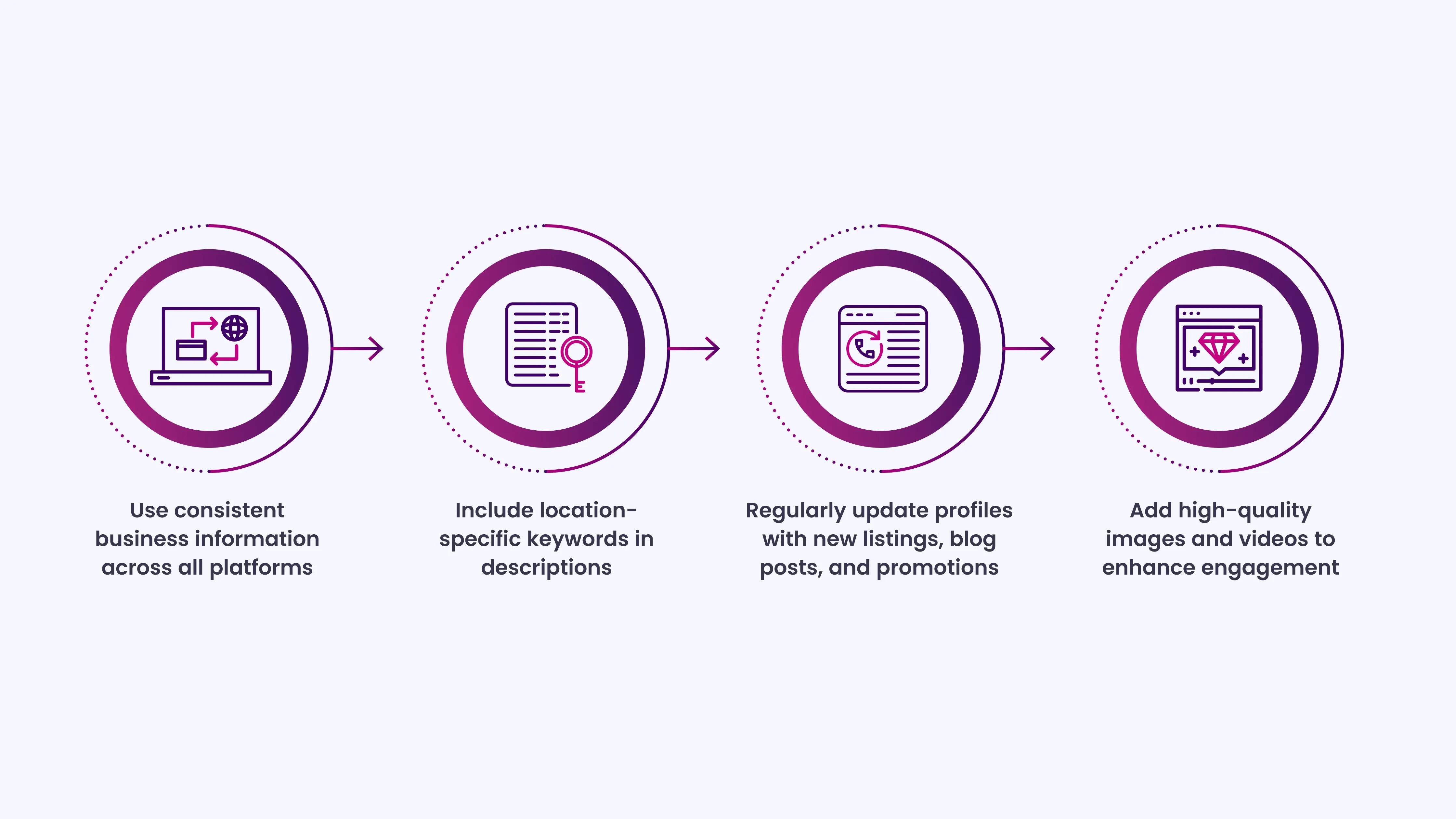 Use consistent business information across all platforms

Include location-specific keywords in descriptions

Regularly update profiles with new listings, blog posts, and promotions

Add high-quality images and videos to enhance engagement